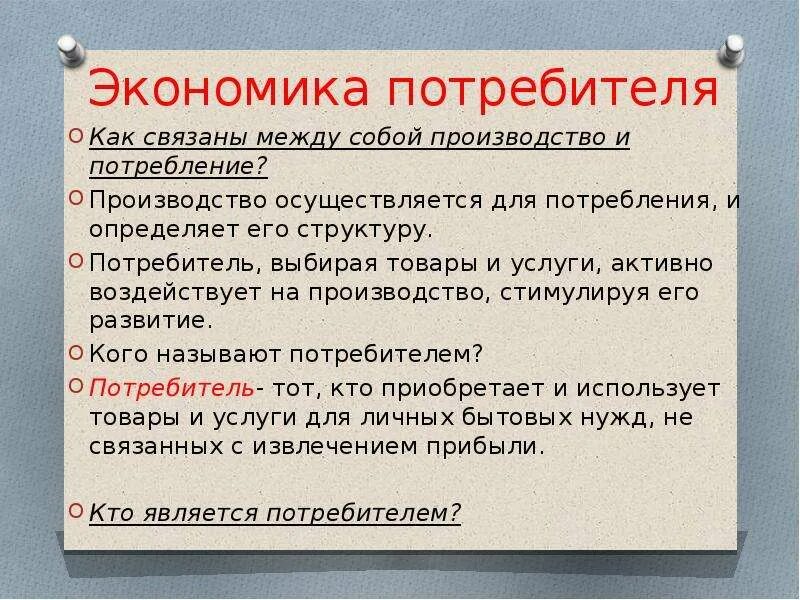 Экономика потребителя

Как связаны между собой производство и потребление?

Производство осуществляется для потребления, и определяет его структуру.

Потребитель, выбирая товары и услуги, активно воздействует на производство, стимулируя его развитие.

Кого называют потребителем?

Потребитель- тот, кто приобретает и использует товары и услуги для личных бытовых нужд, не связанных с извлечением прибыли.

Кто является потребителем?